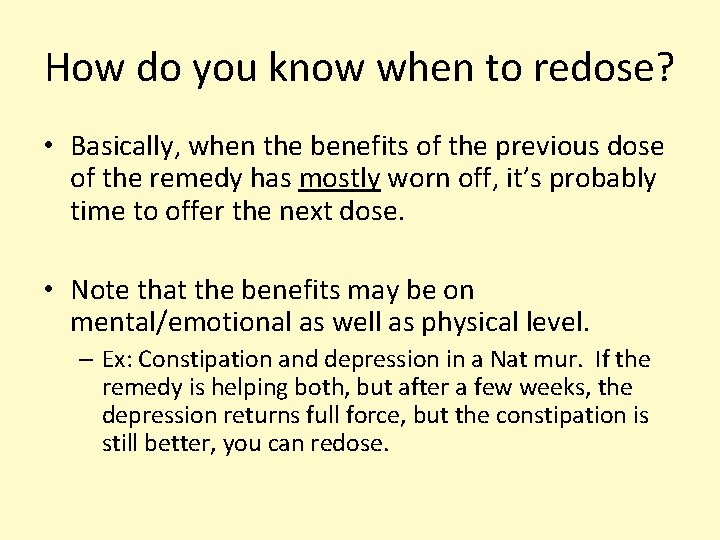 How do you know when to redose?

• Basically, when the benefits of the previous dose of the remedy has mostly worn off, it's probably time to offer the next dose.

• Note that the benefits may be on mental/emotional as well as physical level.
– Ex: Constipation and depression in a Nat mur. If the remedy is helping both, but after a few weeks, the depression returns full force, but the constipation is still better, you can redose.